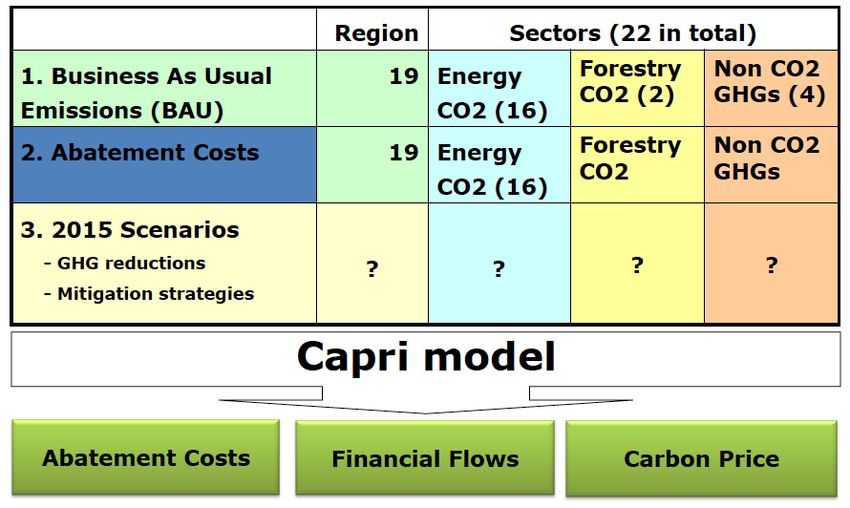 | | Region | Sectors (22 in total) | | |
|---|---|---|---|---|
| 1. Business As Usual Emissions (BAU) | 19 | Energy CO2 (16) | Forestry CO2 (2) | Non CO2 GHGs (4) |
| 2. Abatement Costs | 19 | Energy CO2 (16) | Forestry CO2 | Non CO2 GHGs |
| 3. 2015 Scenarios - GHG reductions - Mitigation strategies | ? | ? | ? | ? |

Capri model

Abatement Costs

Financial Flows

Carbon Price